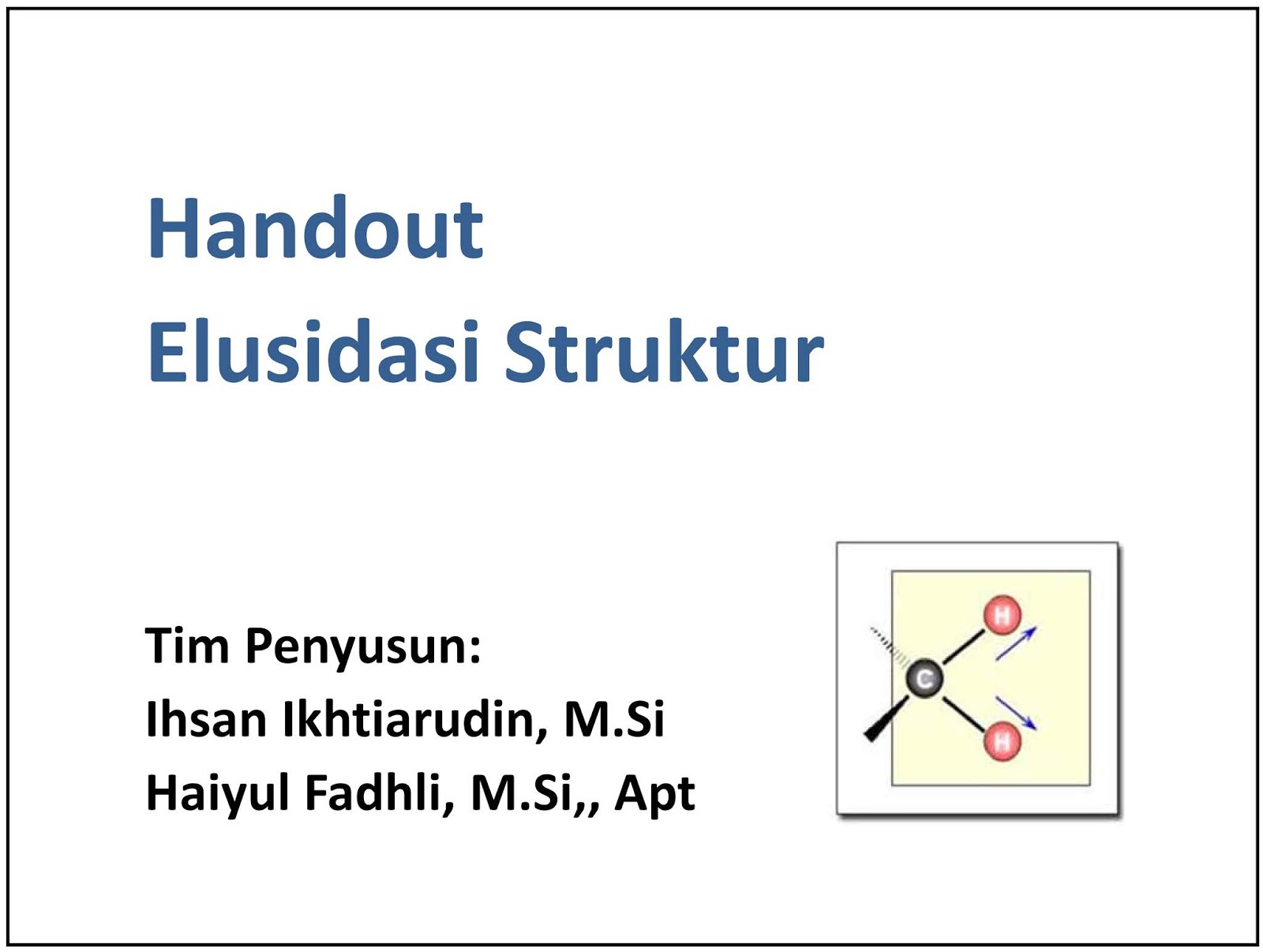 Handout
Elusidasi Struktur

Tim Penyusun:
Ihsan Ikhtiarudin, M.Si
Haiyul Fadhli, M.Si,, Apt

H
C
H